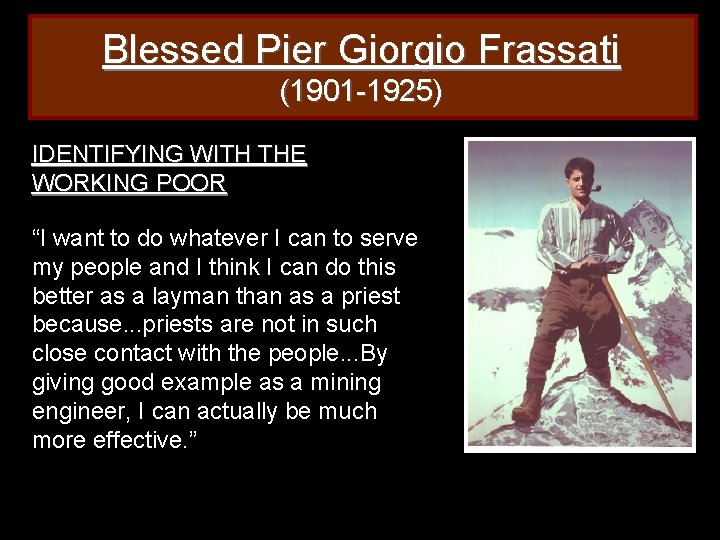 Blessed Pier Giorgio Frassati
(1901-1925)

IDENTIFYING WITH THE WORKING POOR

“I want to do whatever I can to serve my people and I think I can do this better as a layman than as a priest because...priests are not in such close contact with the people...By giving good example as a mining engineer, I can actually be much more effective.”